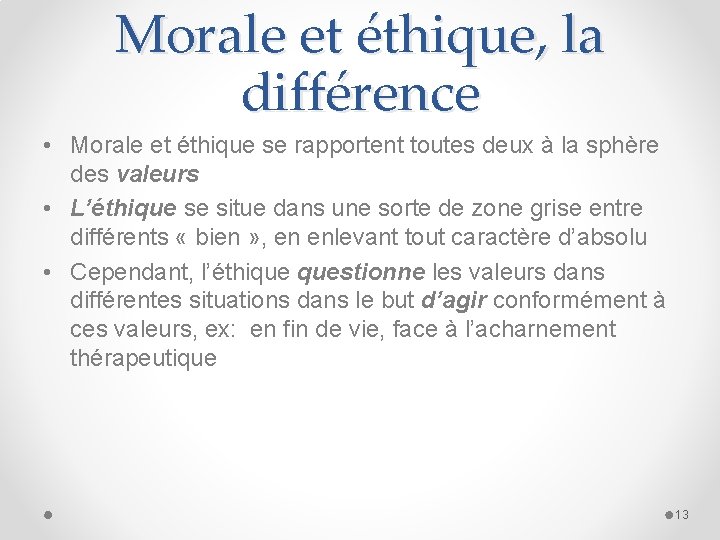 Morale et éthique, la différence

• Morale et éthique se rapportent toutes deux à la sphère des valeurs
• L'éthique se situe dans une sorte de zone grise entre différents « bien », en enlevant tout caractère d'absolu
• Cependant, l'éthique questionne les valeurs dans différentes situations dans le but d'agir conformément à ces valeurs, ex: en fin de vie, face à l'acharnement thérapeutique

13